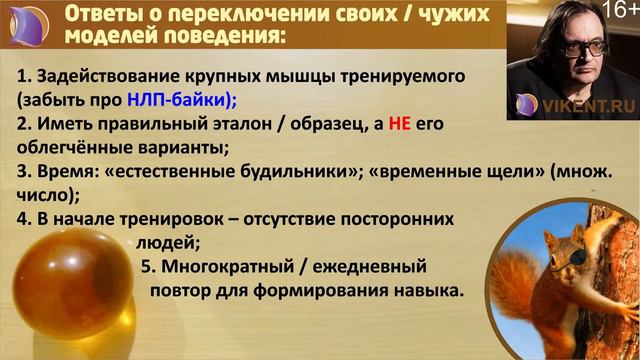 Ответы о переключении своих / чужих моделей поведения:

16+

VIKENT.RU

1. Задействование крупных мышцы тренируемого (забыть про НЛП-байки);
2. Иметь правильный эталон / образец, а НЕ его облегчённые варианты;
3. Время: «естественные будильники»; «временные щели» (множ. число);
4. В начале тренировок – отсутствие посторонних людей;
5. Многократный / ежедневный повтор для формирования навыка.